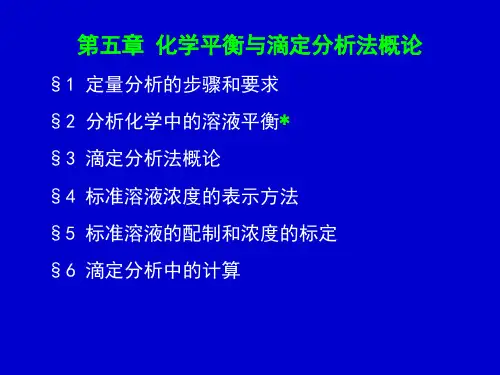 第五章 化学平衡与滴定分析法概论

§1 定量分析的步骤和要求

§2 分析化学中的溶液平衡*

§3 滴定分析法概论

§4 标准溶液浓度的表示方法

§5 标准溶液的配制和浓度的标定

§6 滴定分析中的计算